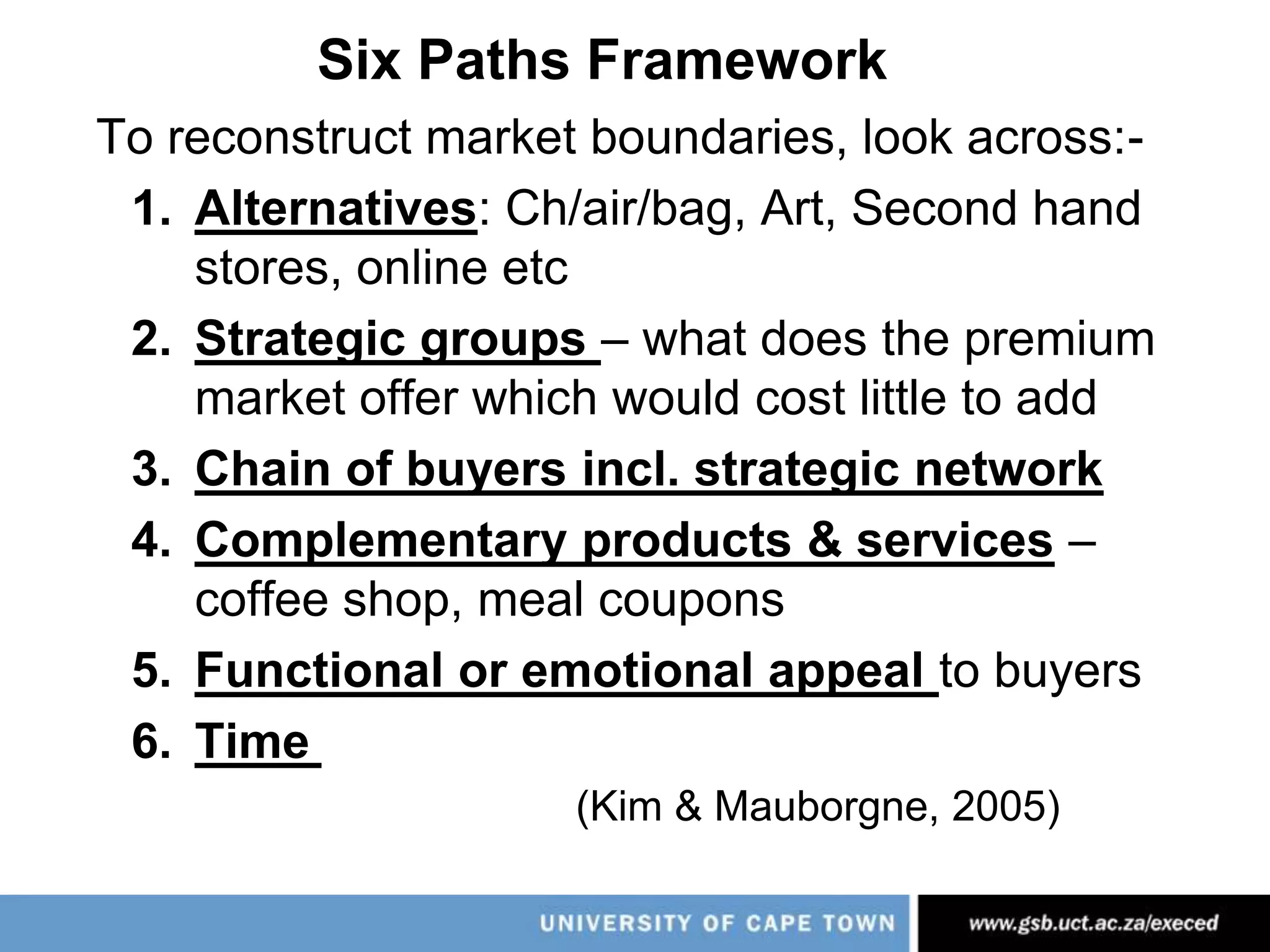 Six Paths Framework

To reconstruct market boundaries, look across:-

1. Alternatives: Ch/air/bag, Art, Second hand stores, online etc
2. Strategic groups – what does the premium market offer which would cost little to add
3. Chain of buyers incl. strategic network
4. Complementary products & services – coffee shop, meal coupons
5. Functional or emotional appeal to buyers
6. Time

(Kim & Mauborgne, 2005)

UNIVERSITY OF CAPE TOWN

www.gsb.uct.ac.za/execed